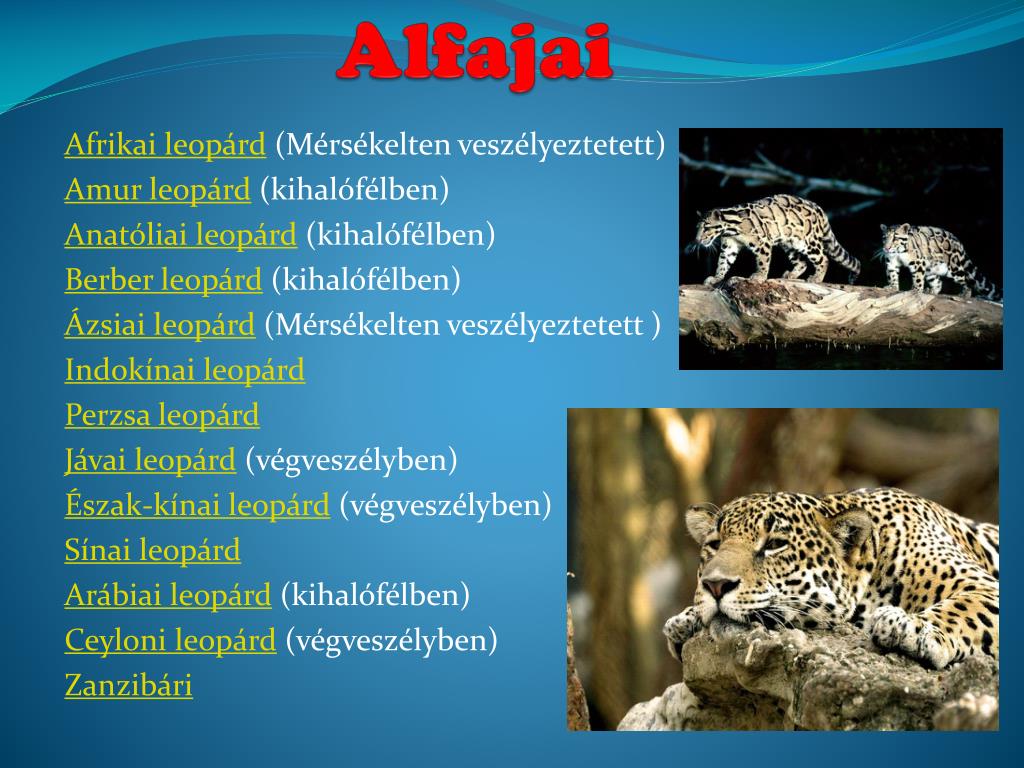 Alfajai

Afrikai leopárd (Mérsékelten veszélyeztetett)
Amur leopárd (kihalófélben)
Anatóliai leopárd (kihalófélben)
Berber leopárd (kihalófélben)
Ázsiai leopárd (Mérsékelten veszélyeztetett )
Indokínai leopárd
Perzsa leopárd
Jávai leopárd (végveszélyben)
Észak-kínai leopárd (végveszélyben)
Sínai leopárd
Arábiai leopárd (kihalófélben)
Ceyloni leopárd (végveszélyben)
Zanzibári